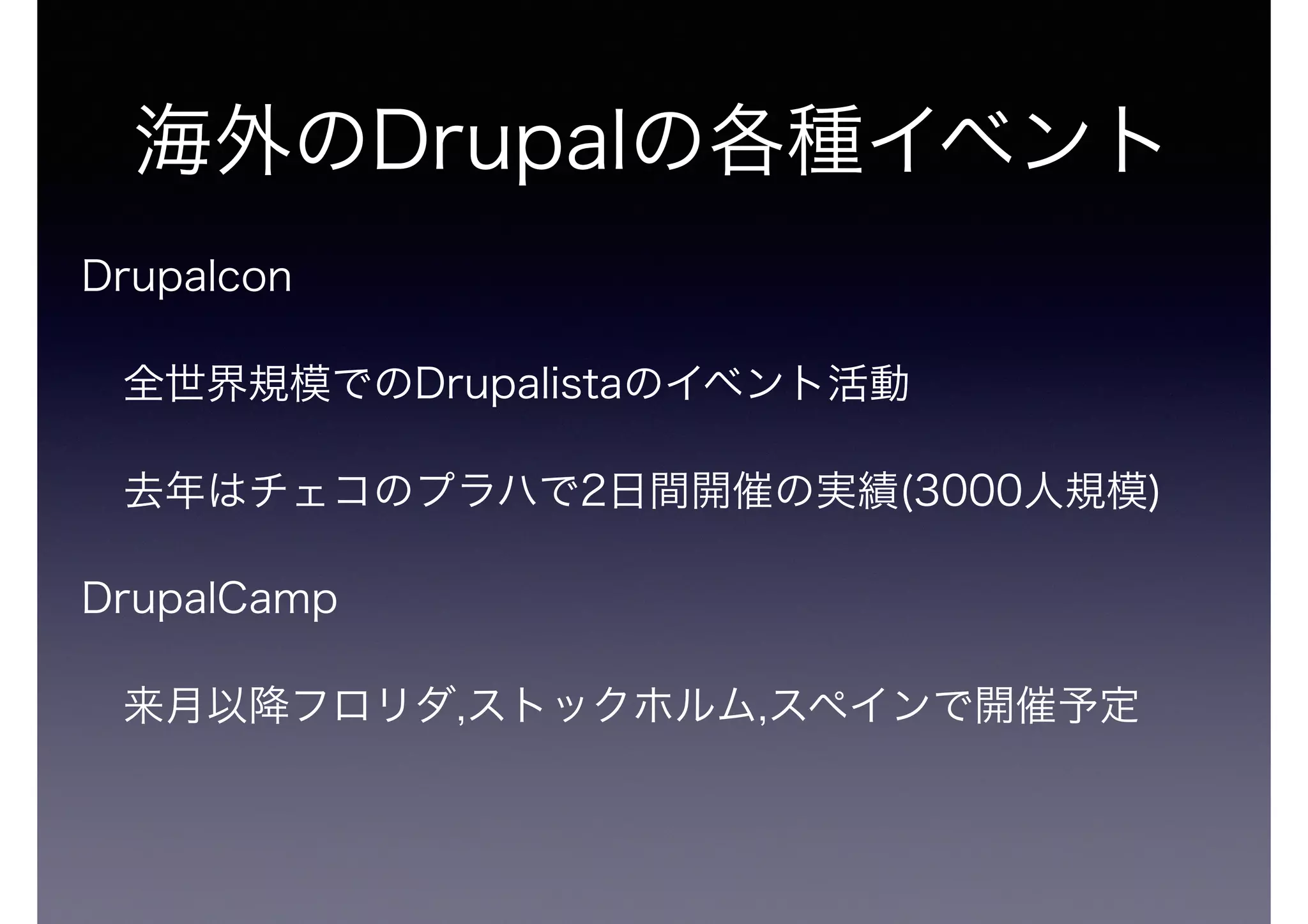 海外のDrupalの各種イベント

Drupalcon

全世界規模でのDrupalistaのイベント活動

去年はチェコのプラハで2日間開催の実績(3000人規模)

DrupalCamp

来月以降フロリダ,ストックホルム,スペインで開催予定